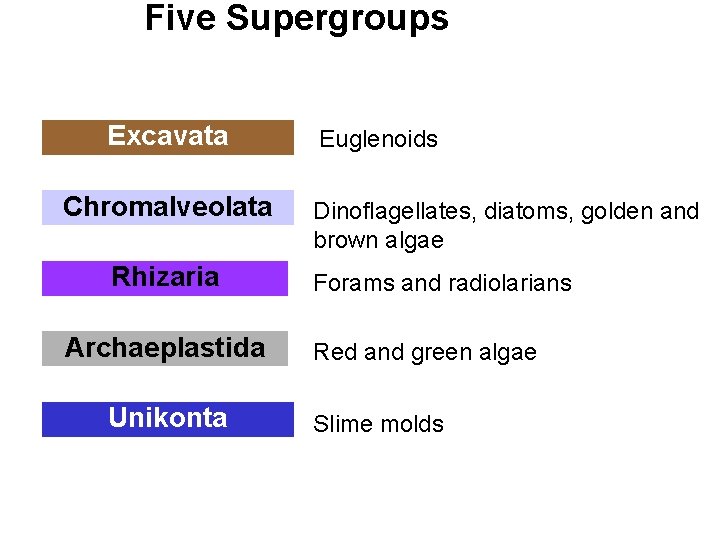 Five Supergroups

Excavata

Euglenoids

Chromalveolata

Dinoflagellates, diatoms, golden and brown algae

Rhizaria

Forams and radiolarians

Archaeplastida

Red and green algae

Unikonta

Slime molds